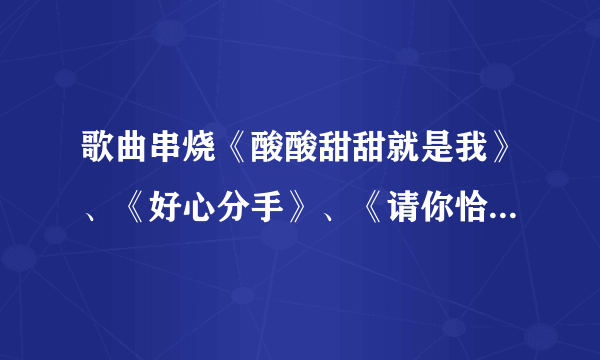 歌曲串烧《酸酸甜甜就是我》、《好心分手》、《请你恰...